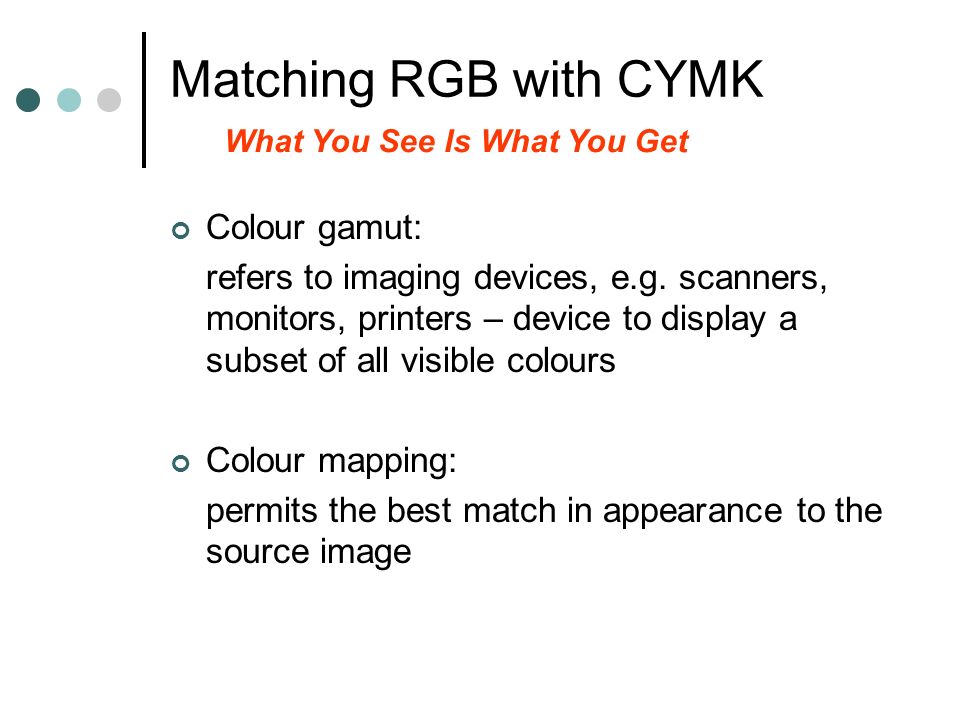 Matching RGB with CYMK

What You See Is What You Get

Colour gamut:

refers to imaging devices, e.g. scanners, monitors, printers – device to display a subset of all visible colours

Colour mapping:

permits the best match in appearance to the source image